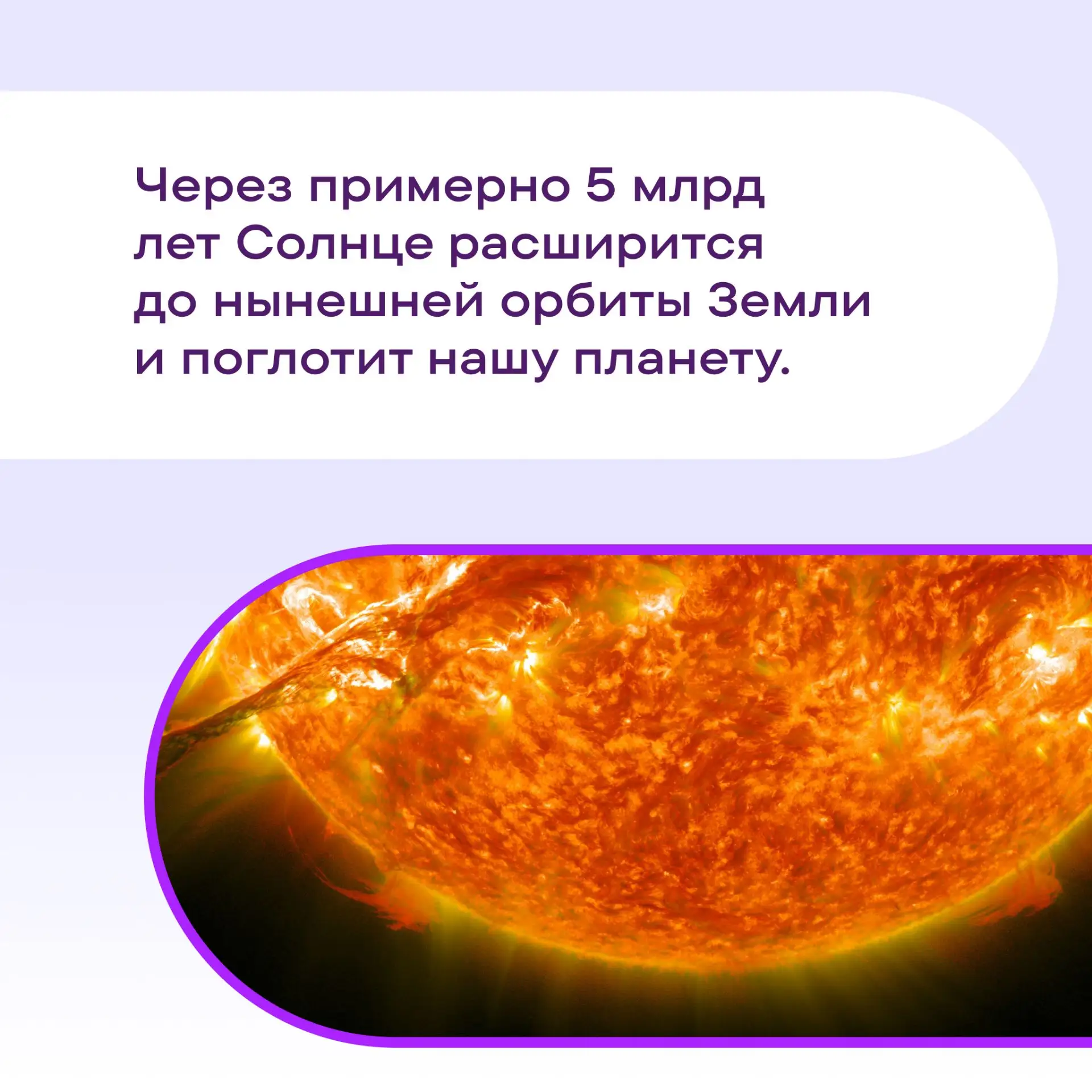 Через примерно 5 млрд лет Солнце расширится до нынешней орбиты Земли и поглотит нашу планету.